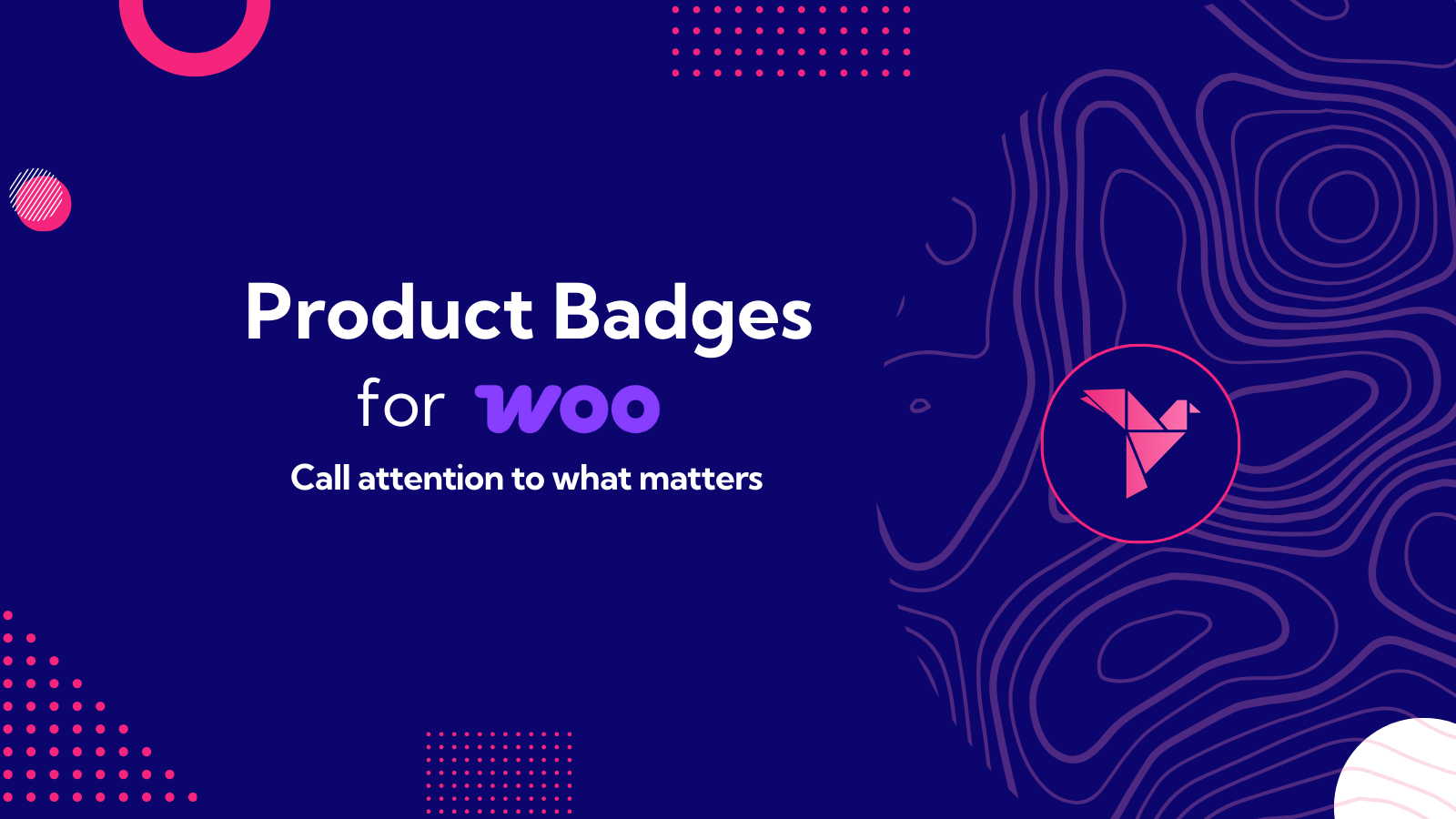 Product Badges
for woo
Call attention to what matters